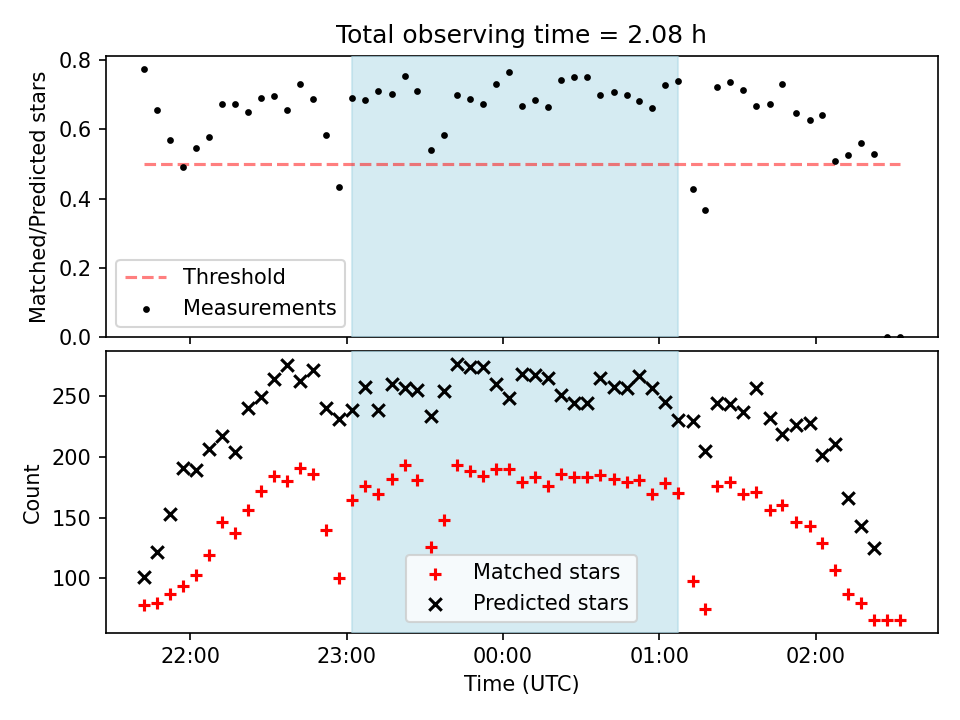 Total observing time = 2.08 h

Matched/Predicted stars

0.8
0.6
0.4
0.2
0.0

Threshold
Measurements

Count

250
200
150
100

Matched stars
Predicted stars

22:00
23:00
00:00
01:00
02:00

Time (UTC)